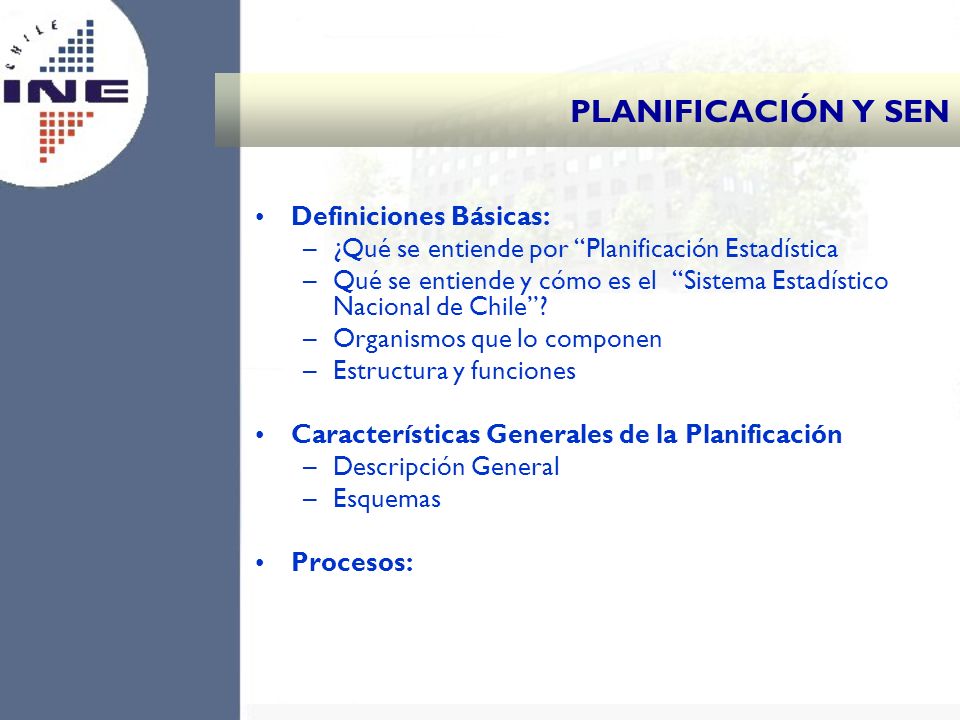 CHILE
INE

PLANIFICACIÓN Y SEN

• Definiciones Básicas:
– ¿Qué se entiende por “Planificación Estadística
– Qué se entiende y cómo es el “Sistema Estadístico Nacional de Chile”?
– Organismos que lo componen
– Estructura y funciones

• Características Generales de la Planificación
– Descripción General
– Esquemas

• Procesos: